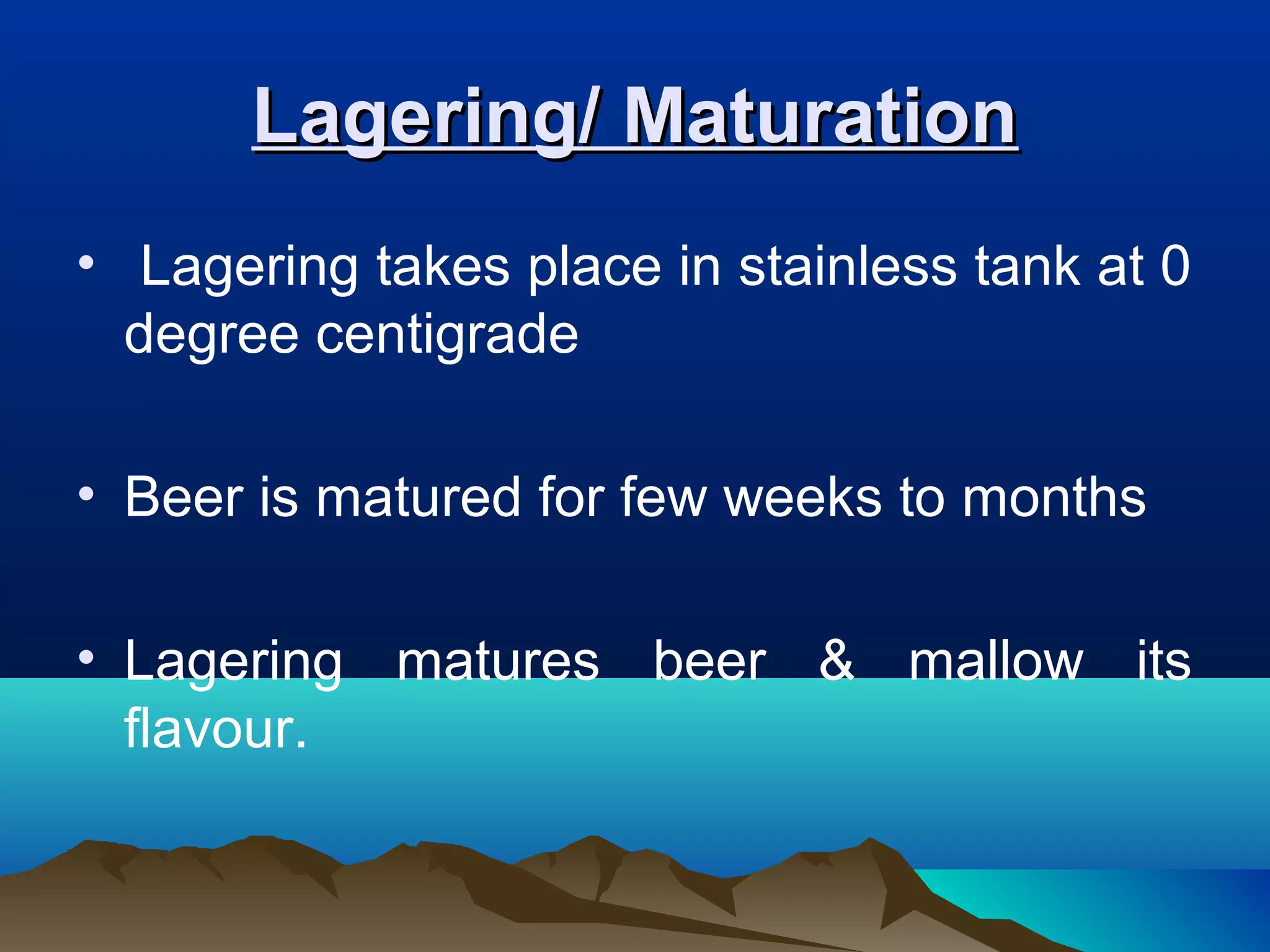 Lagering/ Maturation

• Lagering takes place in stainless tank at 0 degree centigrade

• Beer is matured for few weeks to months

• Lagering matures beer & mallow its flavour.